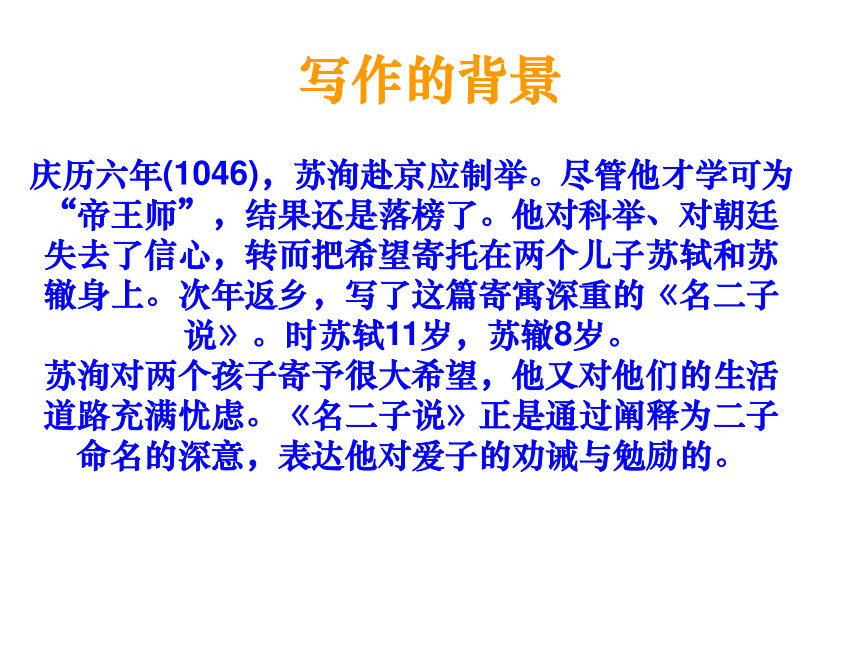 写作的背景

庆历六年(1046)，苏洵赴京应制举。尽管他才学可为“帝王师”，结果还是落榜了。他对科举、对朝廷失去了信心，转而把希望寄托在两个儿子苏轼和苏辙身上。次年返乡，写了这篇寄寓深重的《名二子说》。时苏轼11岁，苏辙8岁。

苏洵对两个孩子寄予很大希望，他又对他们的生活道路充满忧虑。《名二子说》正是通过阐释为二子命名的深意，表达他对爱子的劝诫与勉励的。